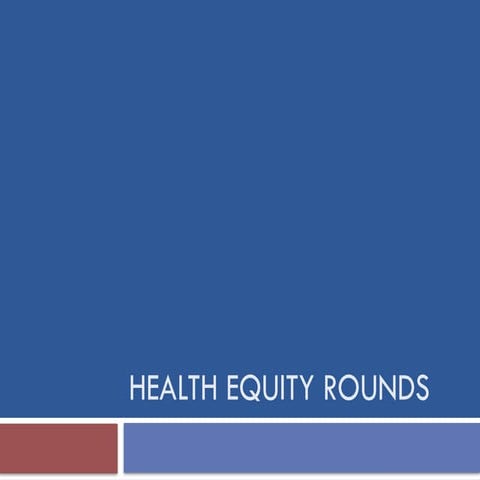 HEALTH EQUITY ROUNDS